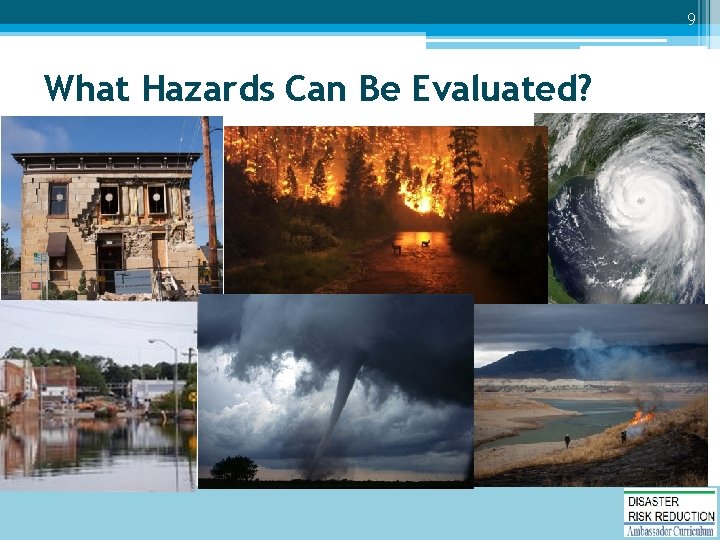 9

What Hazards Can Be Evaluated?

DISASTER
RISK REDUCTION
Ambassador Curriculum